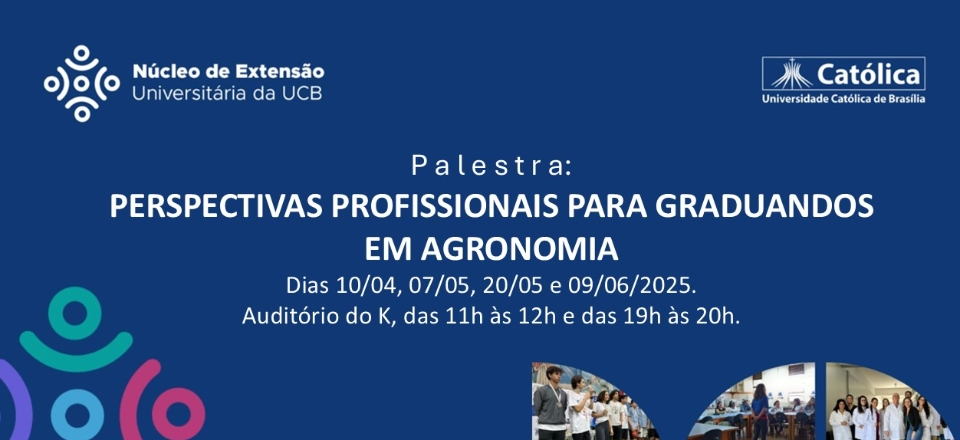 Núcleo de Extensão
Universitária da UCB

Católica
Universidade Católica de Brasília

Palestra:
PERSPECTIVAS PROFISSIONAIS PARA GRADUANDOS EM AGRONOMIA
Dias 10/04, 07/05, 20/05 e 09/06/2025.
Auditório do K, das 11h às 12h e das 19h às 20h.